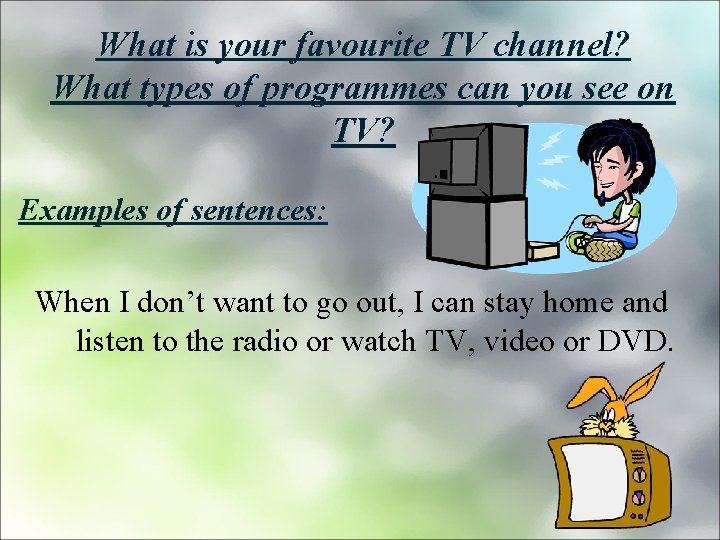 What is your favourite TV channel?
What types of programmes can you see on TV?

Examples of sentences:

When I don’t want to go out, I can stay home and listen to the radio or watch TV, video or DVD.